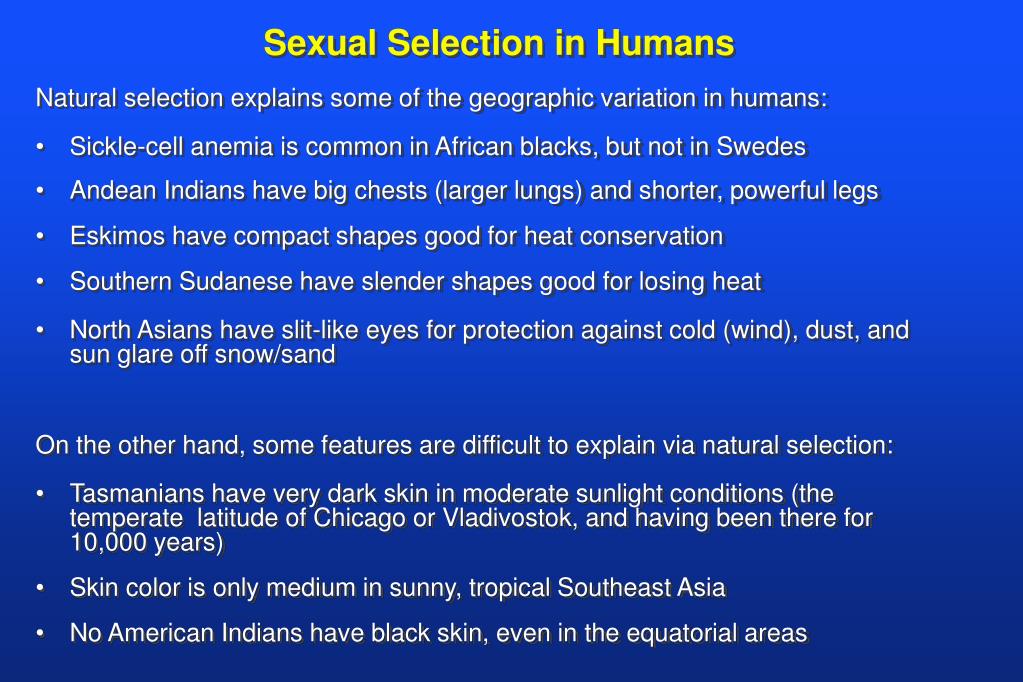 Sexual Selection in Humans

Natural selection explains some of the geographic variation in humans:

• Sickle-cell anemia is common in African blacks, but not in Swedes
• Andean Indians have big chests (larger lungs) and shorter, powerful legs
• Eskimos have compact shapes good for heat conservation
• Southern Sudanese have slender shapes good for losing heat
• North Asians have slit-like eyes for protection against cold (wind), dust, and sun glare off snow/sand

On the other hand, some features are difficult to explain via natural selection:

• Tasmanians have very dark skin in moderate sunlight conditions (the temperate latitude of Chicago or Vladivostok, and having been there for 10,000 years)
• Skin color is only medium in sunny, tropical Southeast Asia
• No American Indians have black skin, even in the equatorial areas